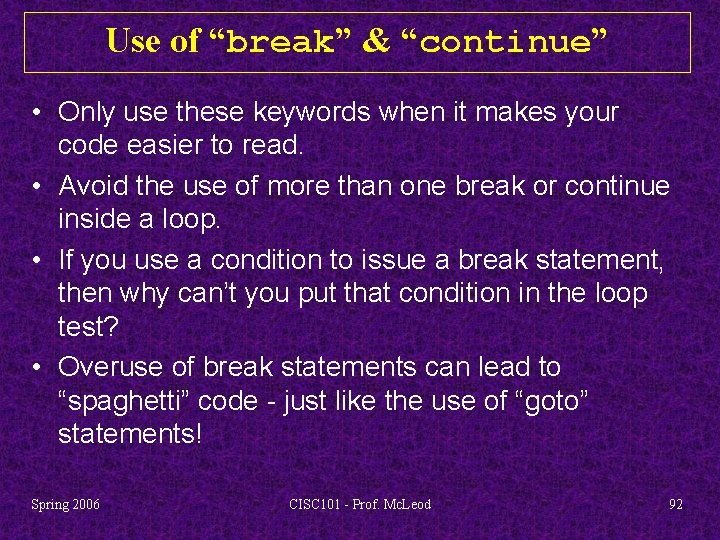 Use of “break” & “continue”

• Only use these keywords when it makes your code easier to read.

• Avoid the use of more than one break or continue inside a loop.

• If you use a condition to issue a break statement, then why can’t you put that condition in the loop test?

• Overuse of break statements can lead to “spaghetti” code - just like the use of “goto” statements!

Spring 2006

CISC101 - Prof. McLeod

92